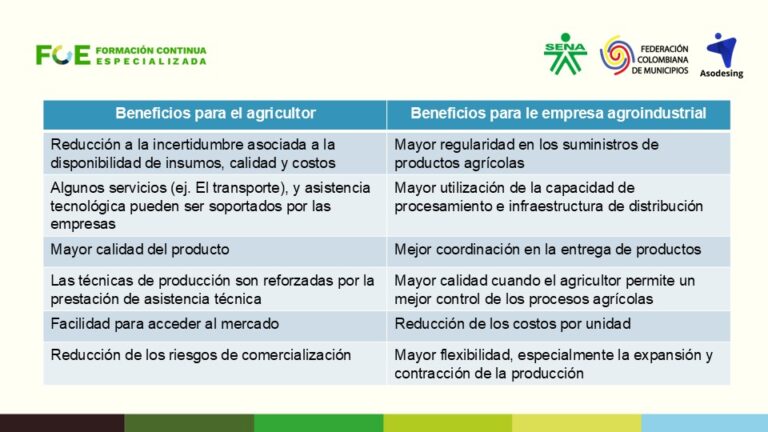 FCE FORMACIÓN CONTINUA ESPECIALIZADA

SENA

FEDERACIÓN COLOMBIANA DE MUNICIPIOS

Asodesing

| Beneficios para el agricultor | Beneficios para le empresa agroindustrial |
|---|---|
| Reducción a la incertidumbre asociada a la disponibilidad de insumos, calidad y costos | Mayor regularidad en los suministros de productos agrícolas |
| Algunos servicios (ej. El transporte), y asistencia tecnológica pueden ser soportados por las empresas | Mayor utilización de la capacidad de procesamiento e infraestructura de distribución |
| Mayor calidad del producto | Mejor coordinación en la entrega de productos |
| Las técnicas de producción son reforzadas por la prestación de asistencia técnica | Mayor calidad cuando el agricultor permite un mejor control de los procesos agrícolas |
| Facilidad para acceder al mercado | Reducción de los costos por unidad |
| Reducción de los riesgos de comercialización | Mayor flexibilidad, especialmente la expansión y contracción de la producción |